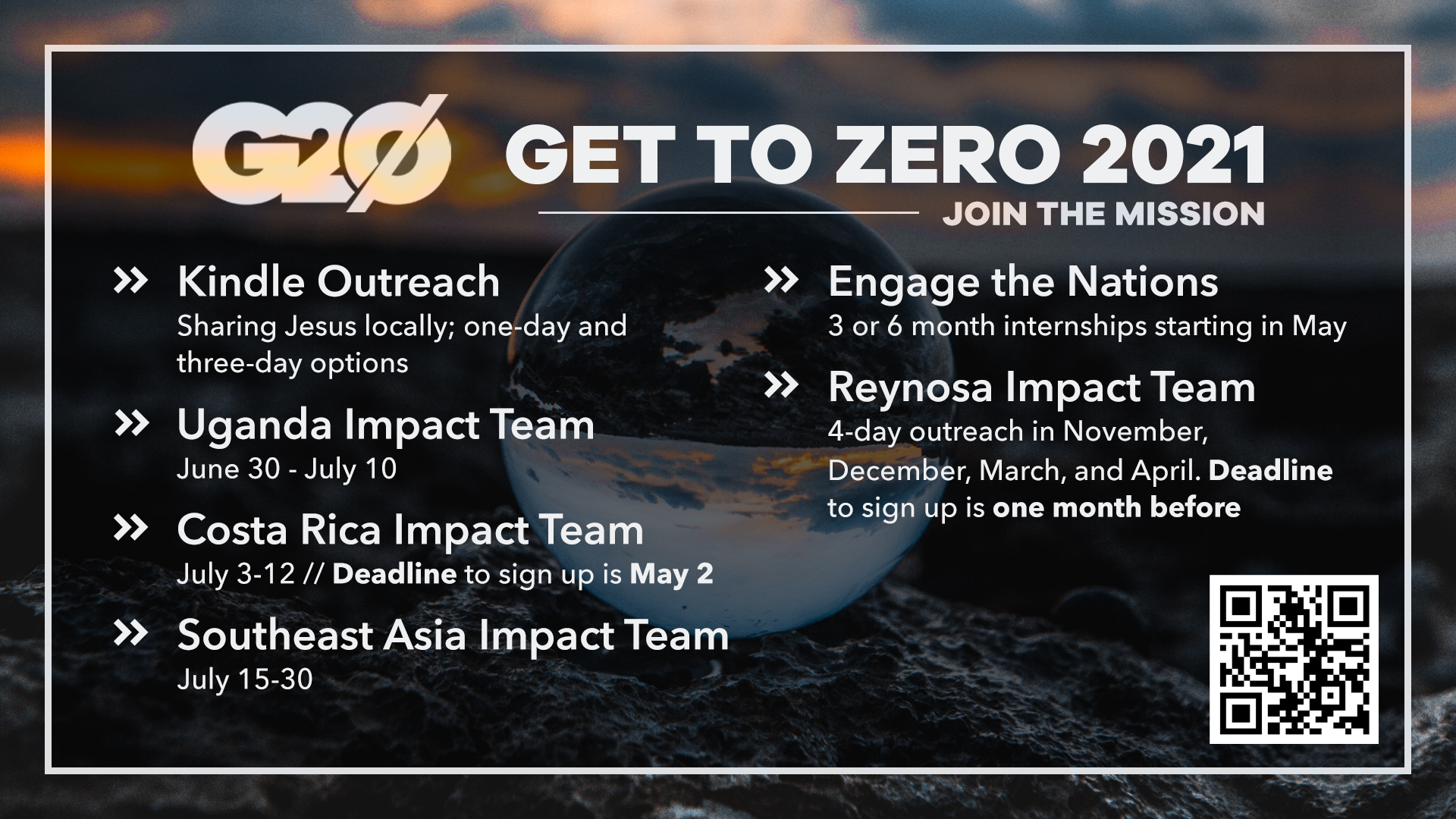 G2Ø

GET TO ZERO 2021

JOIN THE MISSION

» Kindle Outreach
Sharing Jesus locally; one-day and three-day options

» Uganda Impact Team
June 30 - July 10

» Costa Rica Impact Team
July 3-12 // Deadline to sign up is May 2

» Southeast Asia Impact Team
July 15-30

» Engage the Nations
3 or 6 month internships starting in May

» Reynosa Impact Team
4-day outreach in November, December, March, and April. Deadline to sign up is one month before